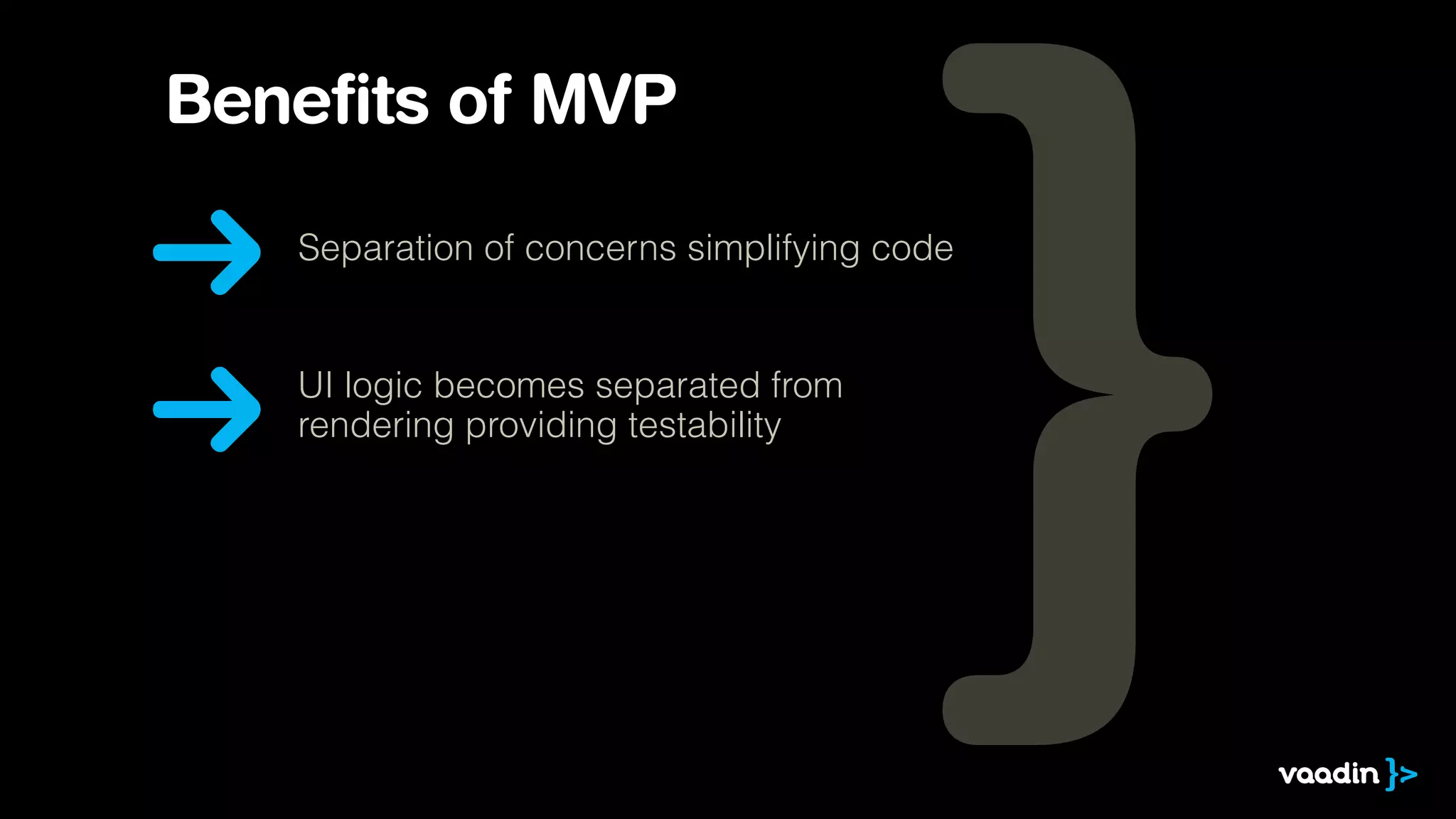 Benefits of MVP

Separation of concerns simplifying code

UI logic becomes separated from rendering providing testability

vaadin }>